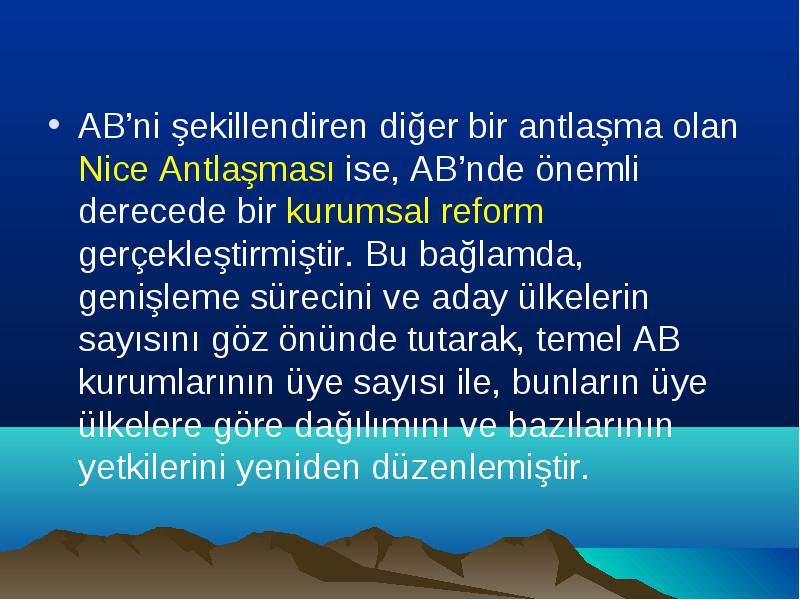 • AB’ni şekillendiren diğer bir antlaşma olan Nice Antlaşması ise, AB’nde önemli derecede bir kurumsal reform gerçekleştirmiştir. Bu bağlamda, genişleme sürecini ve aday ülkelerin sayısını göz önünde tutarak, temel AB kurumlarının üye sayısı ile, bunların üye ülkelere göre dağılımını ve bazılarının yetkilerini yeniden düzenlemiştir.